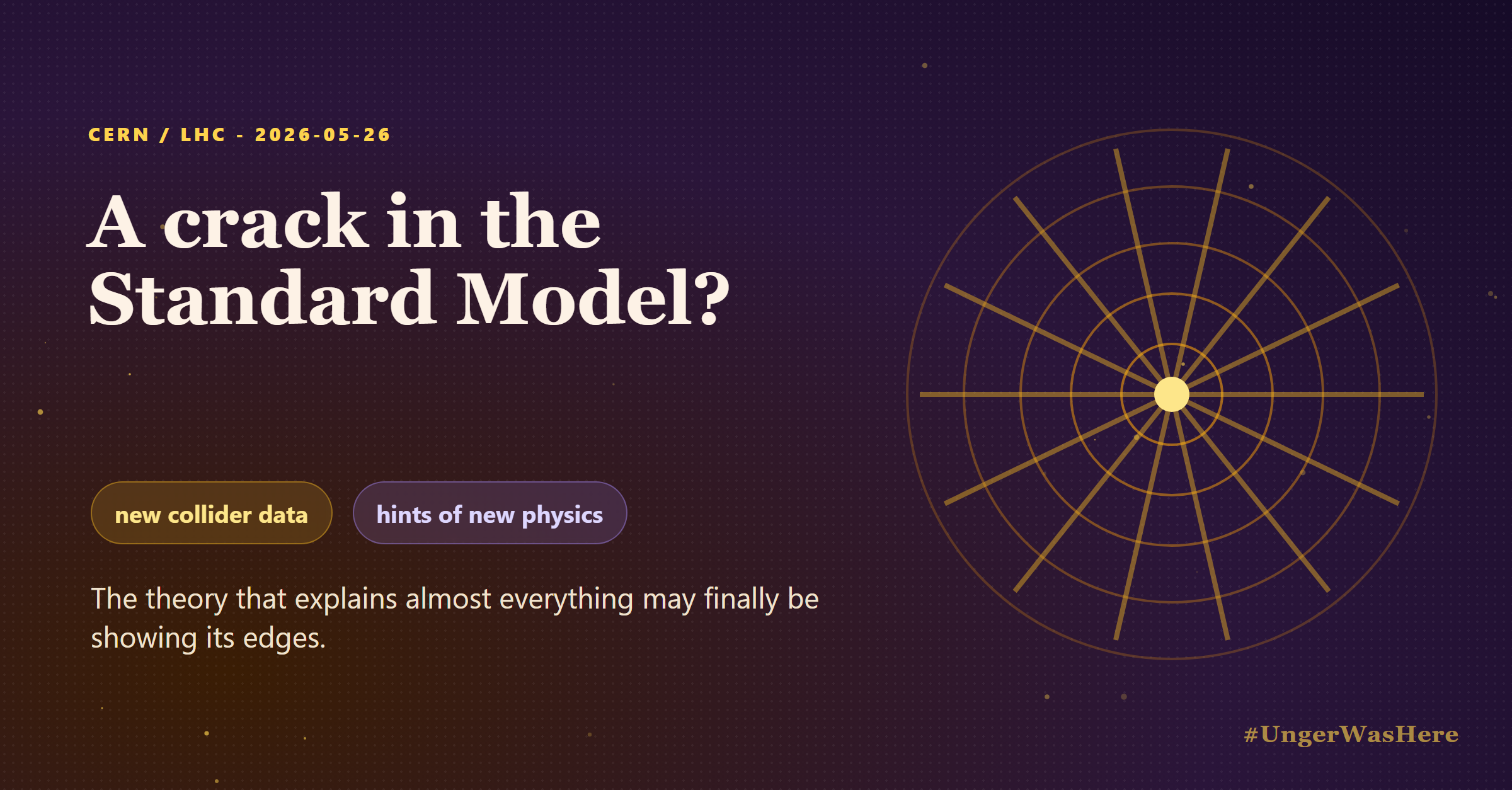 CERN / LHC - 2026-05-26

A crack in the Standard Model?

new collider data

hints of new physics

The theory that explains almost everything may finally be showing its edges.

#UngerWasHere